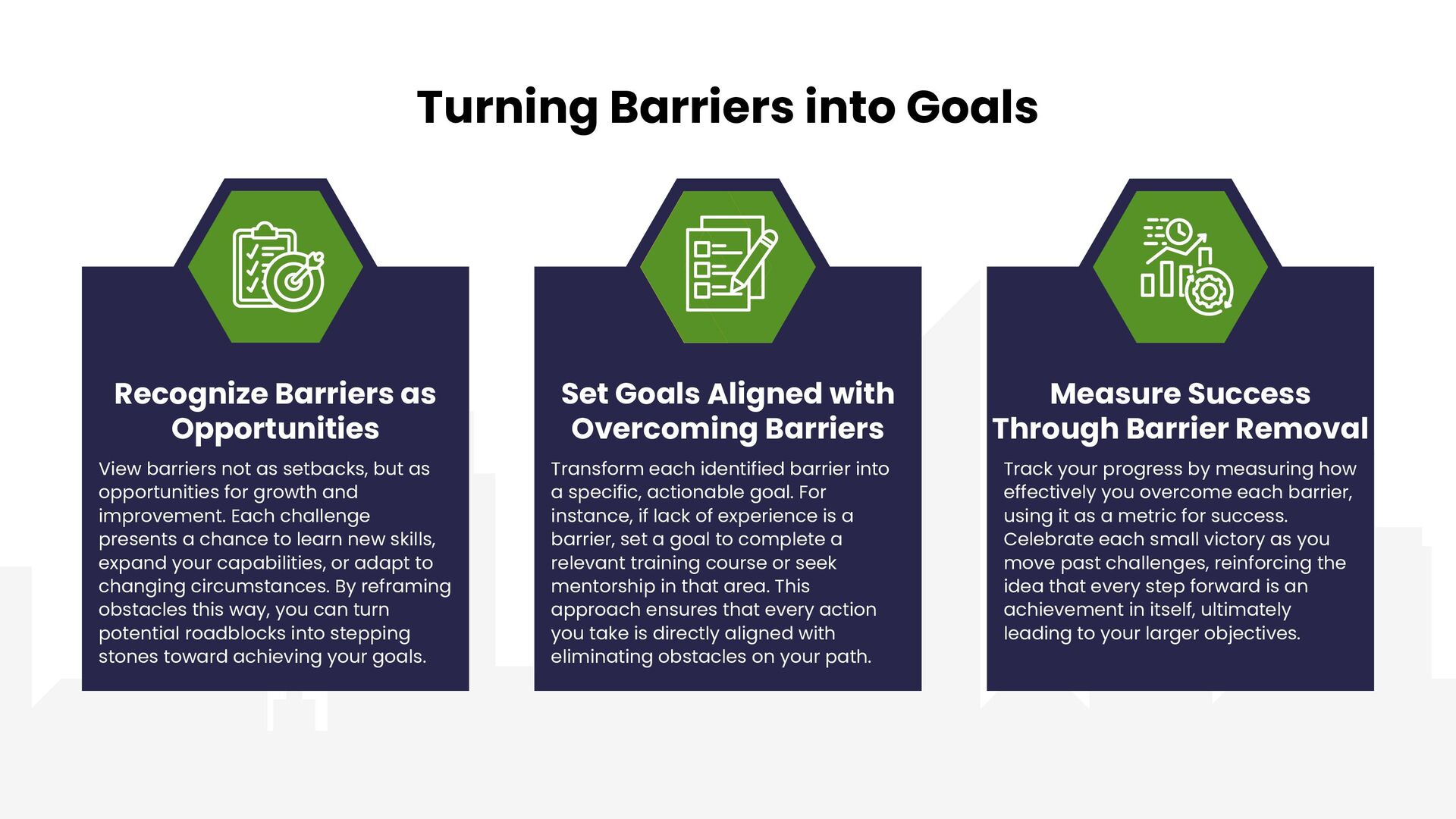 Turning Barriers into Goals

Recognize Barriers as Opportunities

View barriers not as setbacks, but as opportunities for growth and improvement. Each challenge presents a chance to learn new skills, expand your capabilities, or adapt to changing circumstances. By reframing obstacles this way, you can turn potential roadblocks into stepping stones toward achieving your goals.

Set Goals Aligned with Overcoming Barriers

Transform each identified barrier into a specific, actionable goal. For instance, if lack of experience is a barrier, set a goal to complete a relevant training course or seek mentorship in that area. This approach ensures that every action you take is directly aligned with eliminating obstacles on your path.

Measure Success Through Barrier Removal

Track your progress by measuring how effectively you overcome each barrier, using it as a metric for success. Celebrate each small victory as you move past challenges, reinforcing the idea that every step forward is an achievement in itself, ultimately leading to your larger objectives.